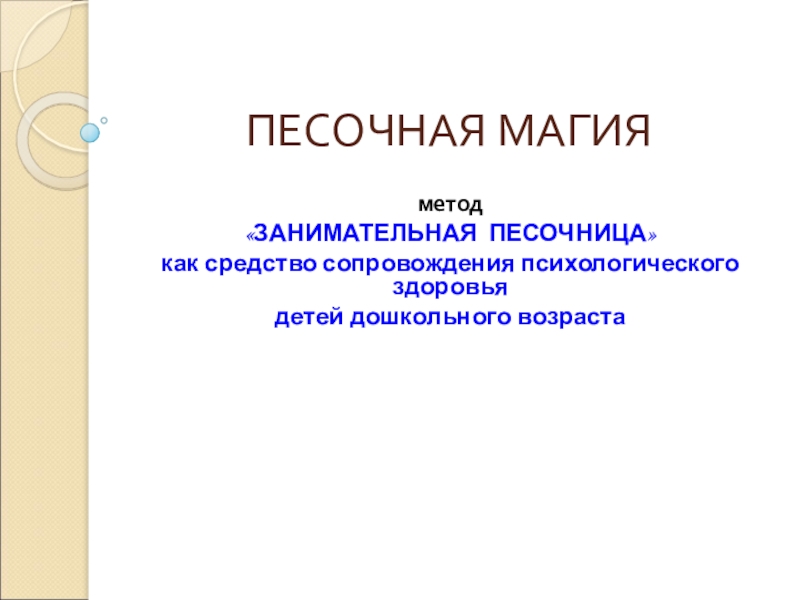 ПЕСОЧНАЯ МАГИЯ

метод

«ЗАНИМАТЕЛЬНАЯ ПЕСОЧНИЦА»

как средство сопровождения психологического здоровья

детей дошкольного возраста